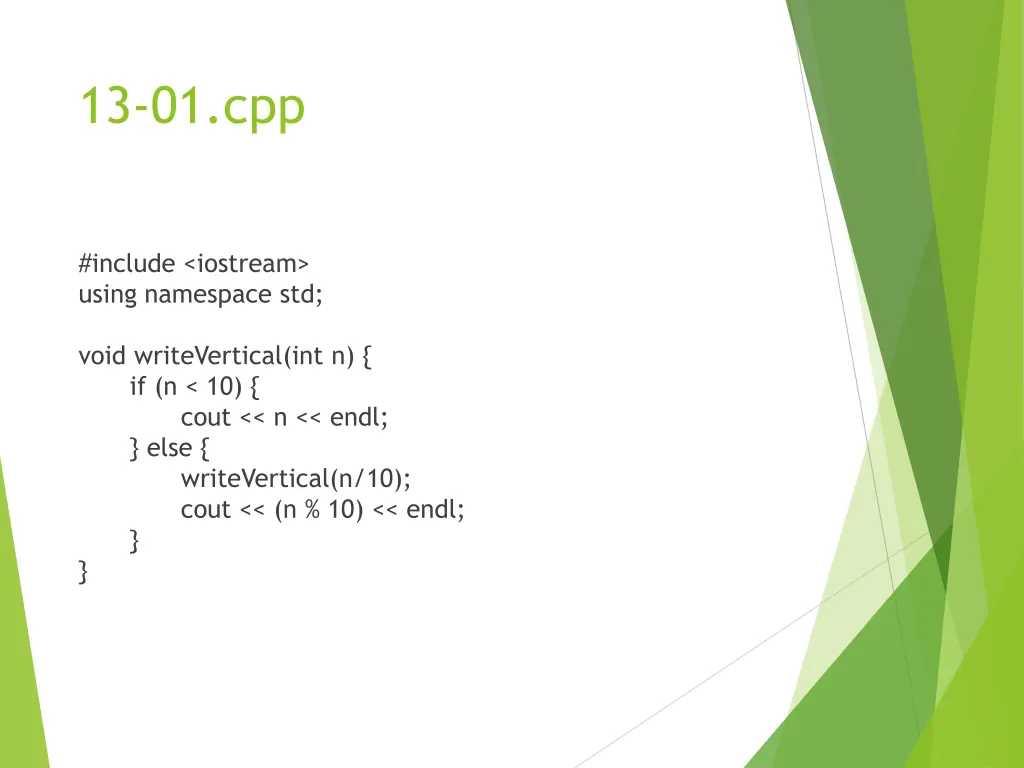 13-01.cpp

#include <iostream>
using namespace std;

void writeVertical(int n) {
    if (n < 10) {
        cout << n << endl;
    } else {
        writeVertical(n/10);
        cout << (n % 10) << endl;
    }
}